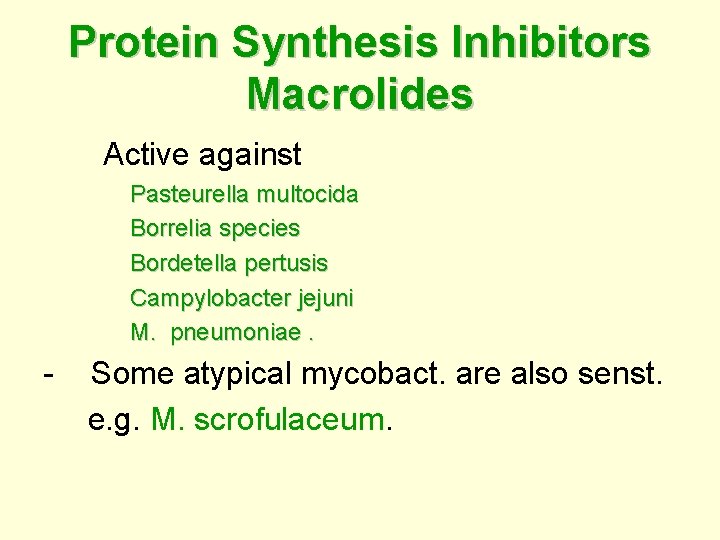 Protein Synthesis Inhibitors
Macrolides

Active against

Pasteurella multocida
Borrelia species
Bordetella pertusis
Campylobacter jejuni
M. pneumoniae .

- Some atypical mycobact. are also senst.
e.g. M. scrofulaceum.